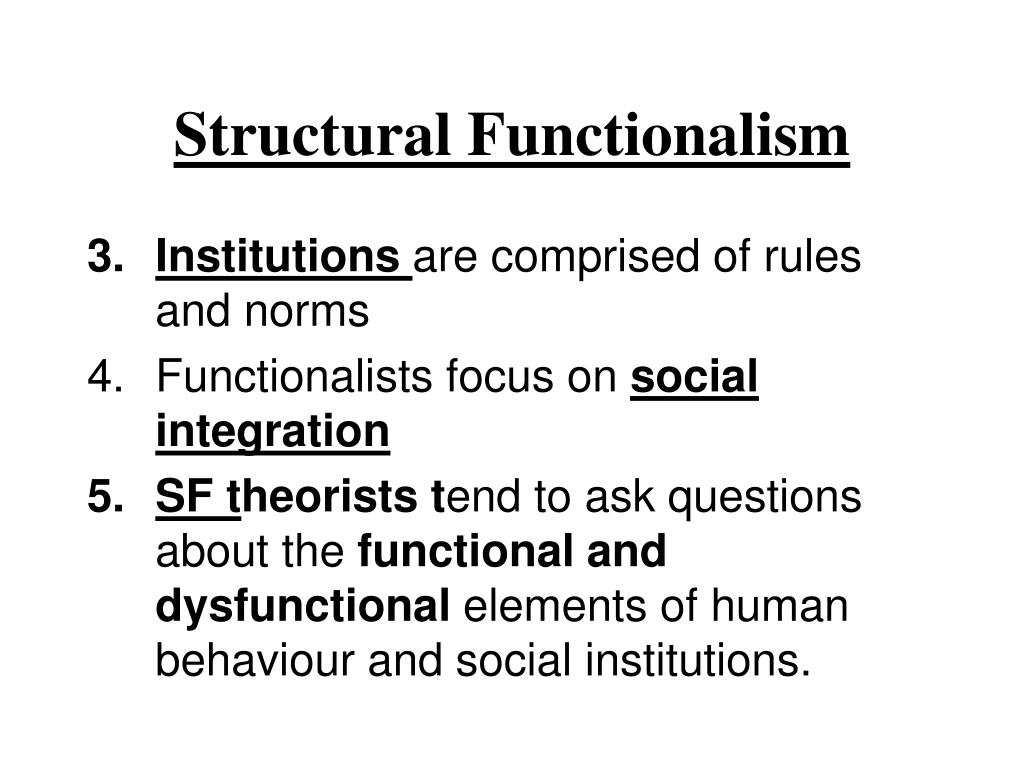 Structural Functionalism

3. Institutions are comprised of rules and norms

4. Functionalists focus on social integration

5. SF theorists tend to ask questions about the functional and dysfunctional elements of human behaviour and social institutions.